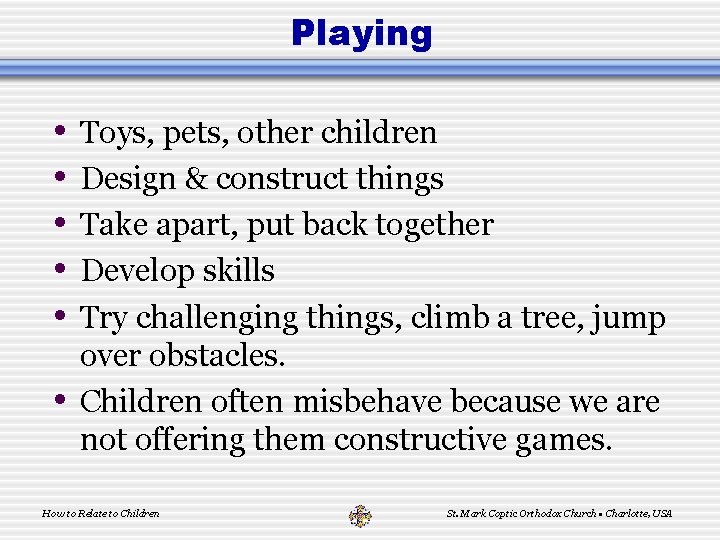 Playing

• Toys, pets, other children
• Design & construct things
• Take apart, put back together
• Develop skills
• Try challenging things, climb a tree, jump over obstacles.
• Children often misbehave because we are not offering them constructive games.

How to Relate to Children

St. Mark Coptic Orthodox Church • Charlotte, USA